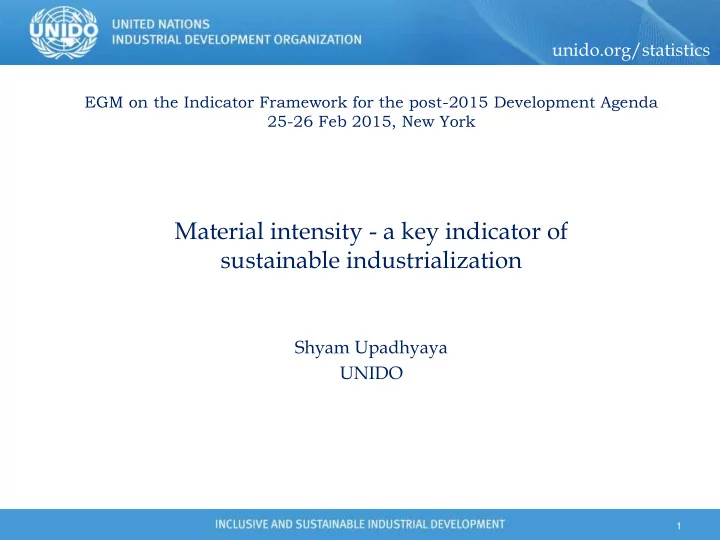 UNIDO

UNITED NATIONS
INDUSTRIAL DEVELOPMENT ORGANIZATION

unido.org/statistics

EGM on the Indicator Framework for the post-2015 Development Agenda
25-26 Feb 2015, New York

Material intensity - a key indicator of sustainable industrialization

Shyam Upadhyaya
UNIDO

INCLUSIVE AND SUSTAINABLE INDUSTRIAL DEVELOPMENT

1